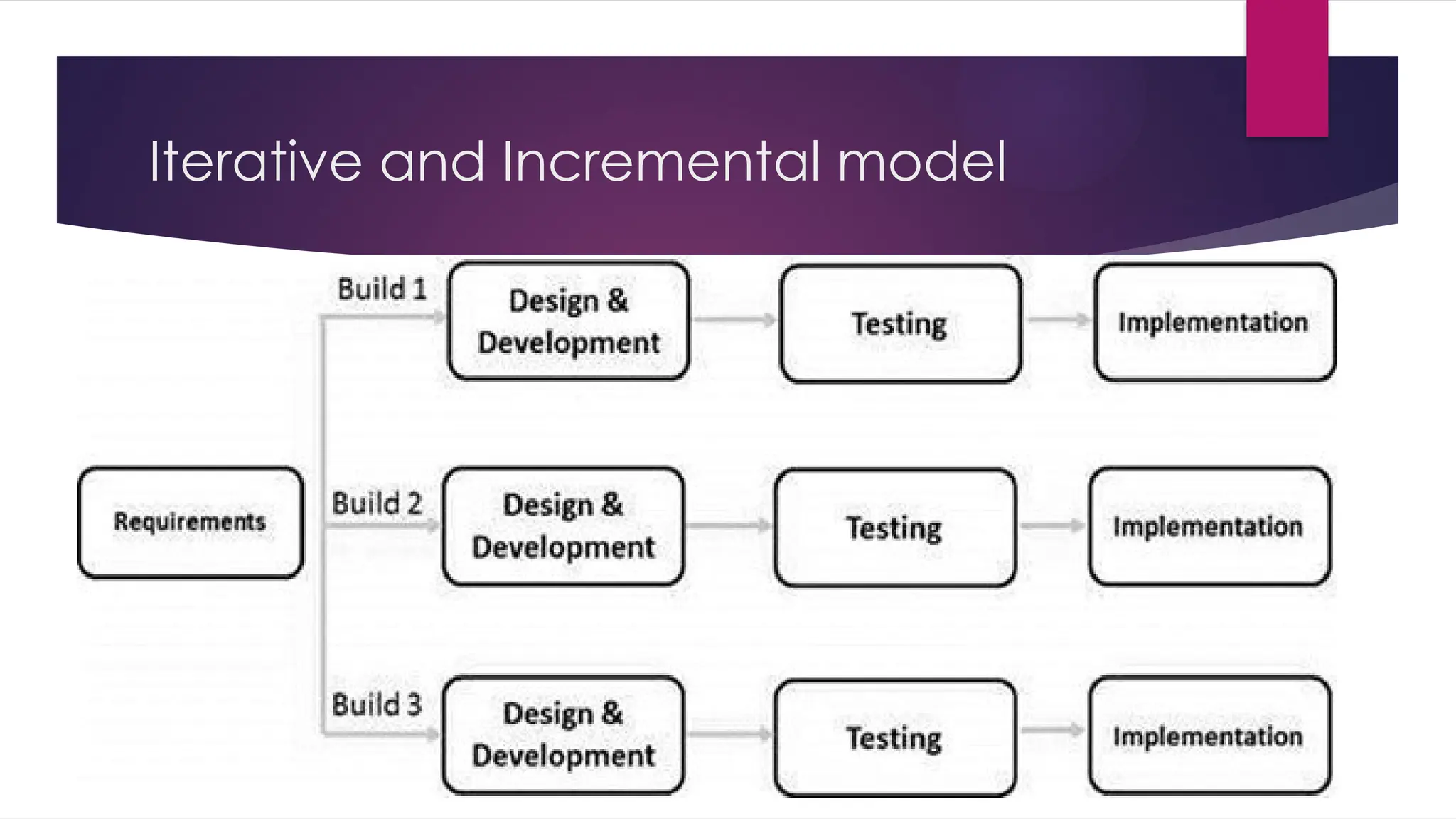 Iterative and Incremental model

Requirements

Build 1

Design & Development

Testing

Implementation

Build 2

Design & Development

Testing

Implementation

Build 3

Design & Development

Testing

Implementation